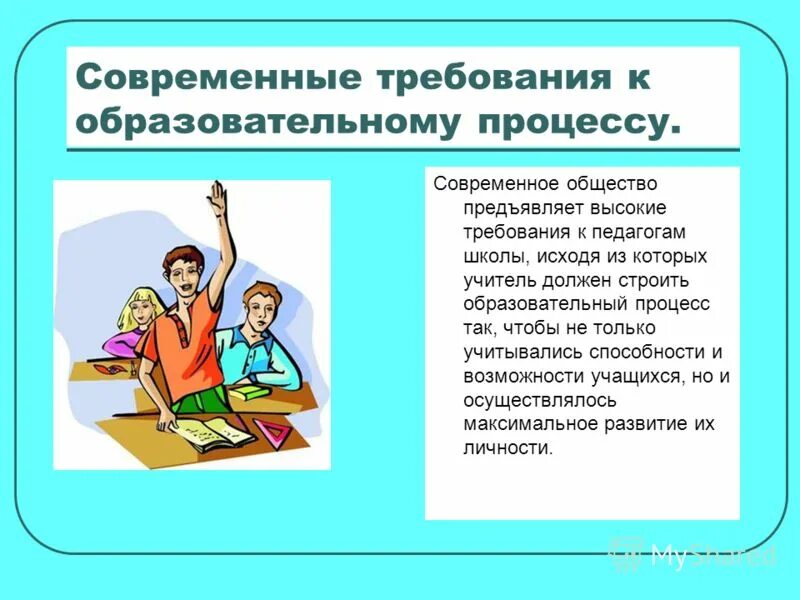 Современные требования к образовательному процессу.

Современное общество предъявляет высокие требования к педагогам школы, исходя из которых учитель должен строить образовательный процесс так, чтобы не только учитывались способности и возможности учащихся, но и осуществлялось максимальное развитие их личности.

MyShared